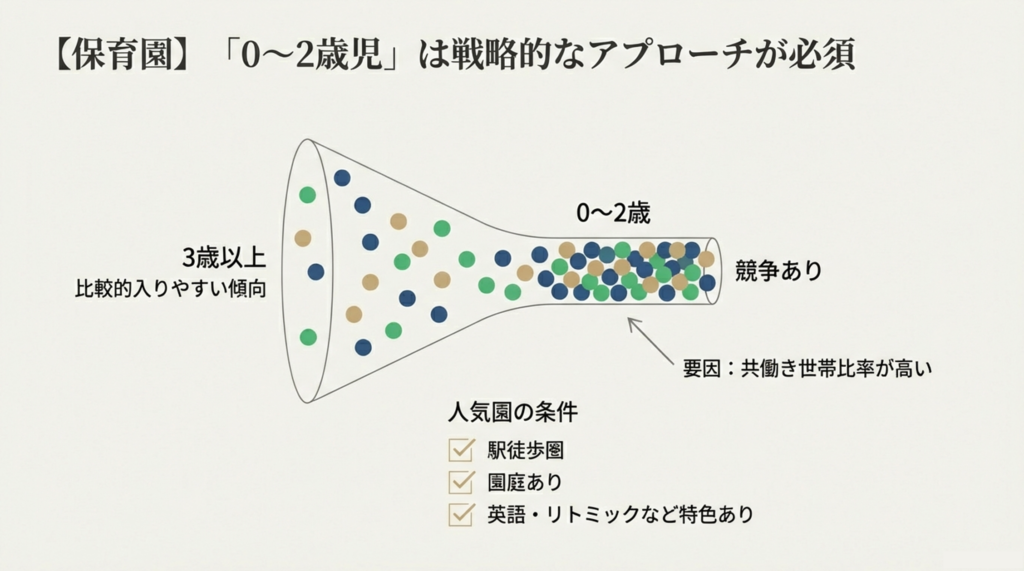 【保育園】「0〜2歳児」は戦略的なアプローチが必須

3歳以上
比較的入りやすい傾向

0〜2歳

競争あり

要因：共働き世帯比率が高い

人気園の条件
駅徒歩圏
園庭あり
英語・リトミックなど特色あり